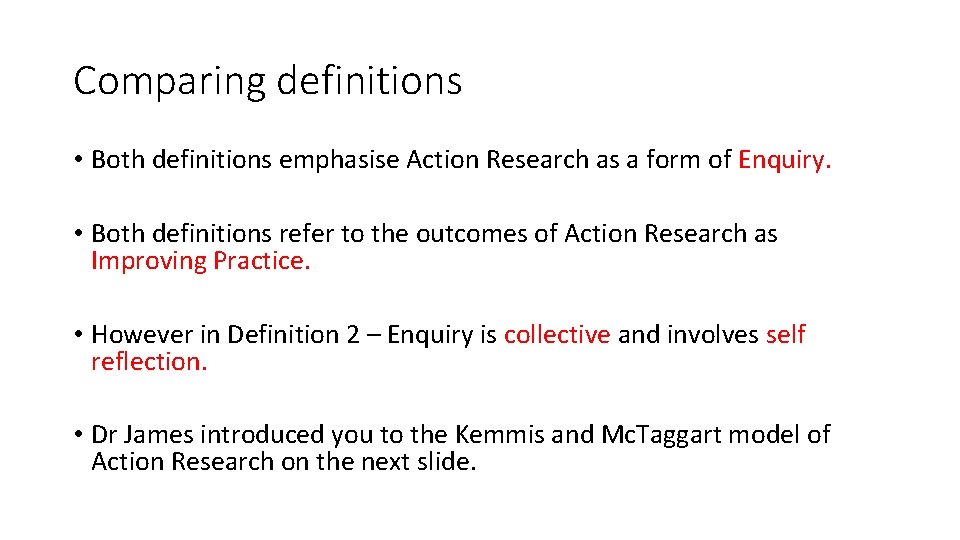 Comparing definitions

• Both definitions emphasise Action Research as a form of Enquiry.

• Both definitions refer to the outcomes of Action Research as Improving Practice.

• However in Definition 2 – Enquiry is collective and involves self reflection.

• Dr James introduced you to the Kemmis and McTaggart model of Action Research on the next slide.